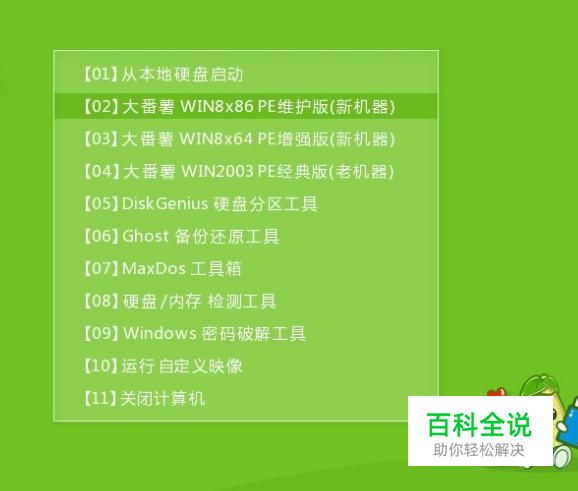 【01】从本地硬盘启动
【02】大番薯 WIN8x86 PE维护版(新机器)
【03】大番薯 WIN8x64 PE增强版(新机器)
【04】大番薯 WIN2003 PE经典版(老机器)
【05】DiskGenius 硬盘分区工具
【06】Ghost 备份还原工具
【07】MaxDos 工具箱
【08】硬盘/内存 检测工具
【09】Windows 密码破解工具
【10】运行 自定义映像
【11】关闭计算机

百科全说
助你轻松解决